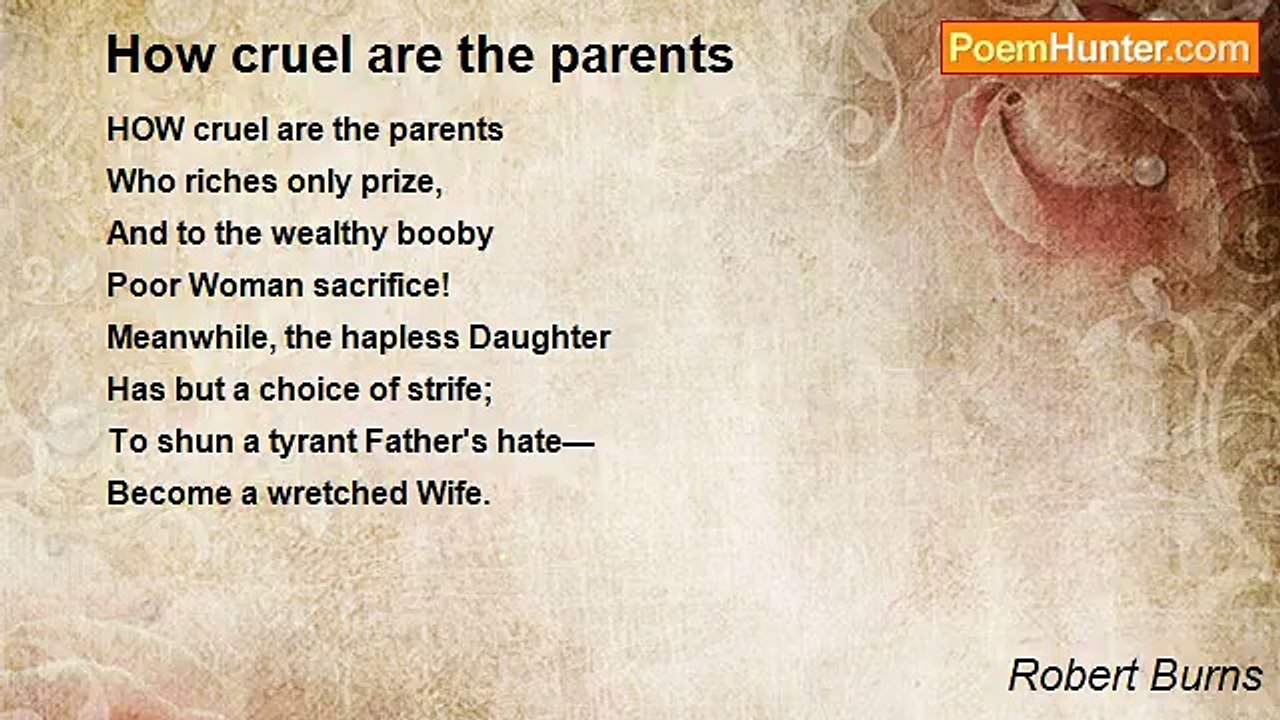 How cruel are the parents

PoemHunter.com

HOW cruel are the parents
Who riches only prize,
And to the wealthy booby
Poor Woman sacrifice!
Meanwhile, the hapless Daughter
Has but a choice of strife;
To shun a tyrant Father's hate—
Become a wretched Wife.

Robert Burns